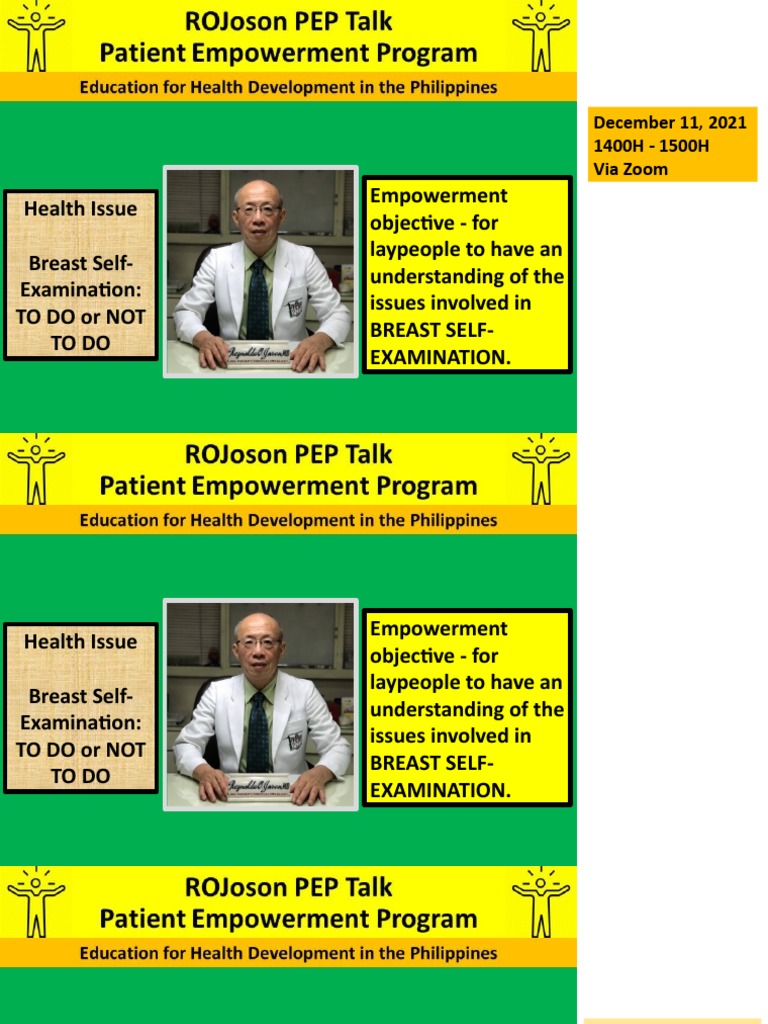 ROJoson PEP Talk
Patient Empowerment Program

Education for Health Development in the Philippines

December 11, 2021
1400H - 1500H
Via Zoom

Health Issue

Breast Self-Examination: TO DO or NOT TO DO

Empowerment objective - for laypeople to have an understanding of the issues involved in BREAST SELF-EXAMINATION.

ROJoson PEP Talk
Patient Empowerment Program

Education for Health Development in the Philippines

Health Issue

Breast Self-Examination: TO DO or NOT TO DO

Empowerment objective - for laypeople to have an understanding of the issues involved in BREAST SELF-EXAMINATION.

ROJoson PEP Talk
Patient Empowerment Program

Education for Health Development in the Philippines